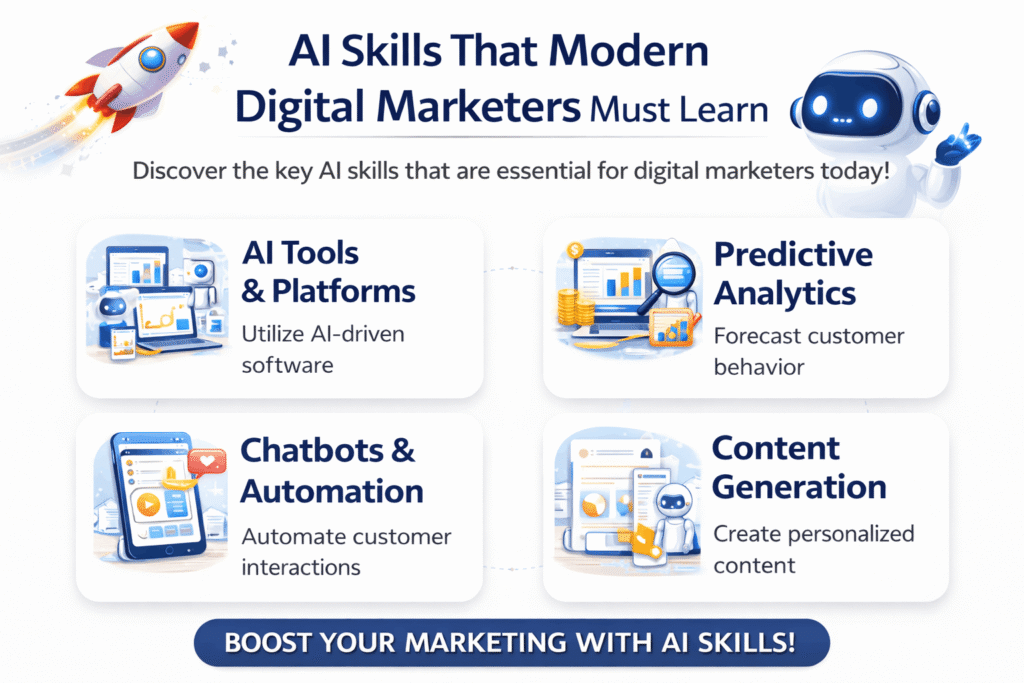 AI Skills That Modern Digital Marketers Must Learn

Discover the key AI skills that are essential for digital marketers today!

AI Tools & Platforms
Utilize AI-driven software

Predictive Analytics
Forecast customer behavior

Chatbots & Automation
Automate customer interactions

Content Generation
Create personalized content

BOOST YOUR MARKETING WITH AI SKILLS!